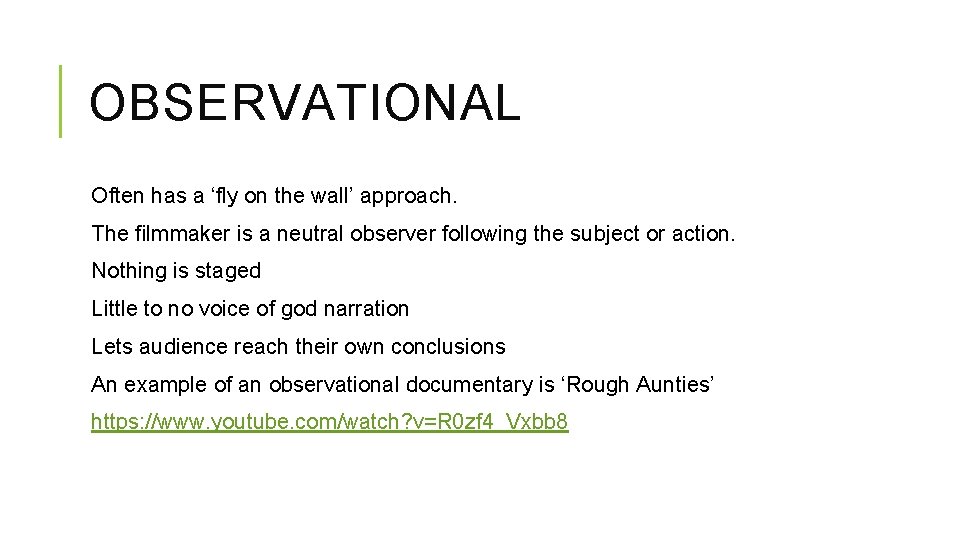 OBSERVATIONAL

Often has a ‘fly on the wall’ approach.

The filmmaker is a neutral observer following the subject or action.

Nothing is staged

Little to no voice of god narration

Lets audience reach their own conclusions

An example of an observational documentary is ‘Rough Aunties’

https://www.youtube.com/watch?v=R0zf4_Vxbb8